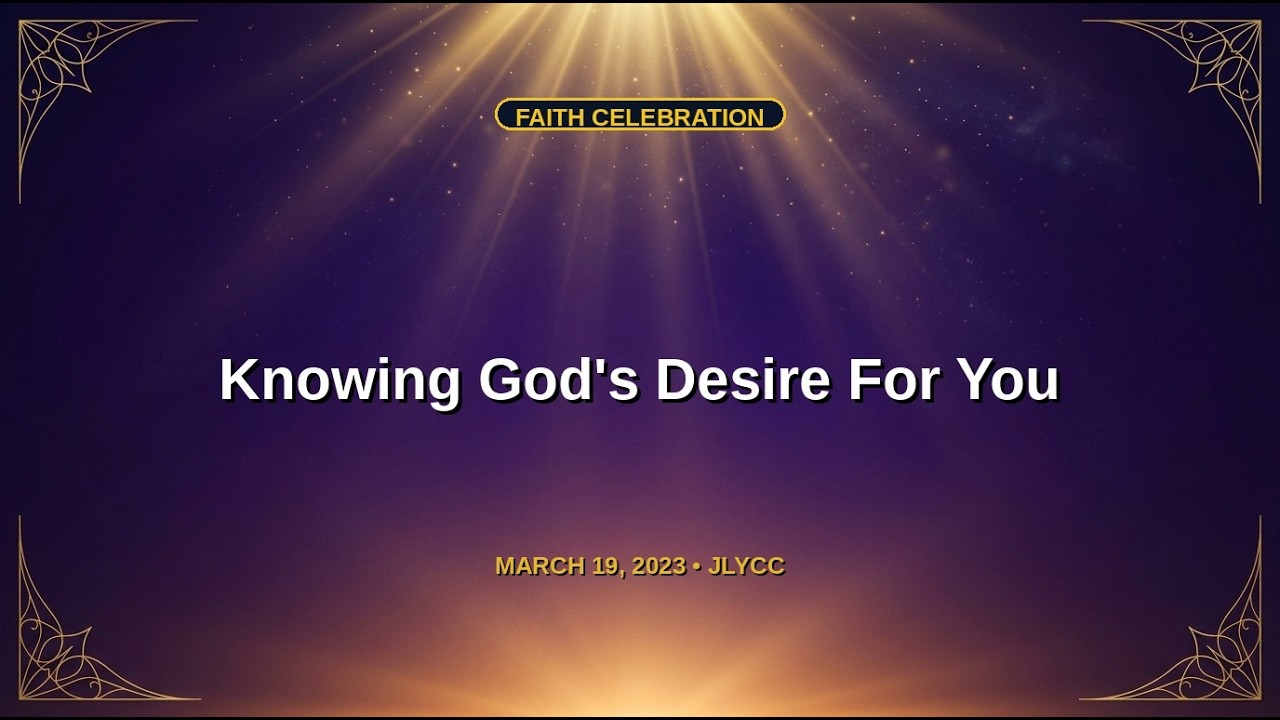 FAITH CELEBRATION

Knowing God's Desire For You

MARCH 19, 2023 • JLYCC